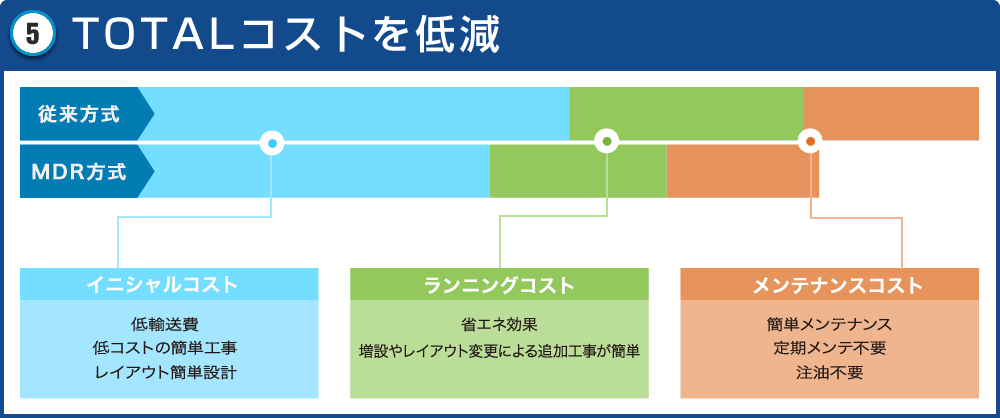 5 TOTALコストを低減

従来方式

MDR方式

イニシャルコスト

低輸送費
低コストの簡単工事
レイアウト簡単設計

ランニングコスト

省エネ効果
増設やレイアウト変更による追加工事が簡単

メンテナンスコスト

簡単メンテナンス
定期メンテ不要
注油不要